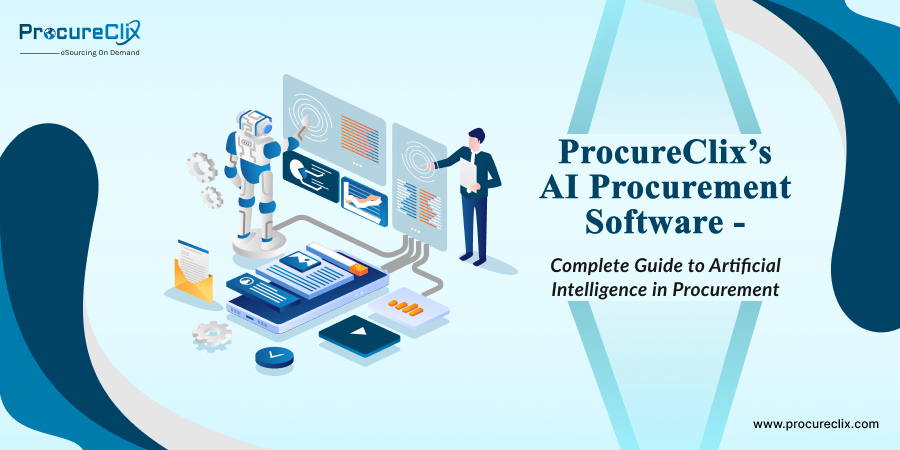 ProcureClix
eSourcing On Demand

ProcureClix's AI Procurement Software -

Complete Guide to Artificial Intelligence in Procurement

www.procureclix.com